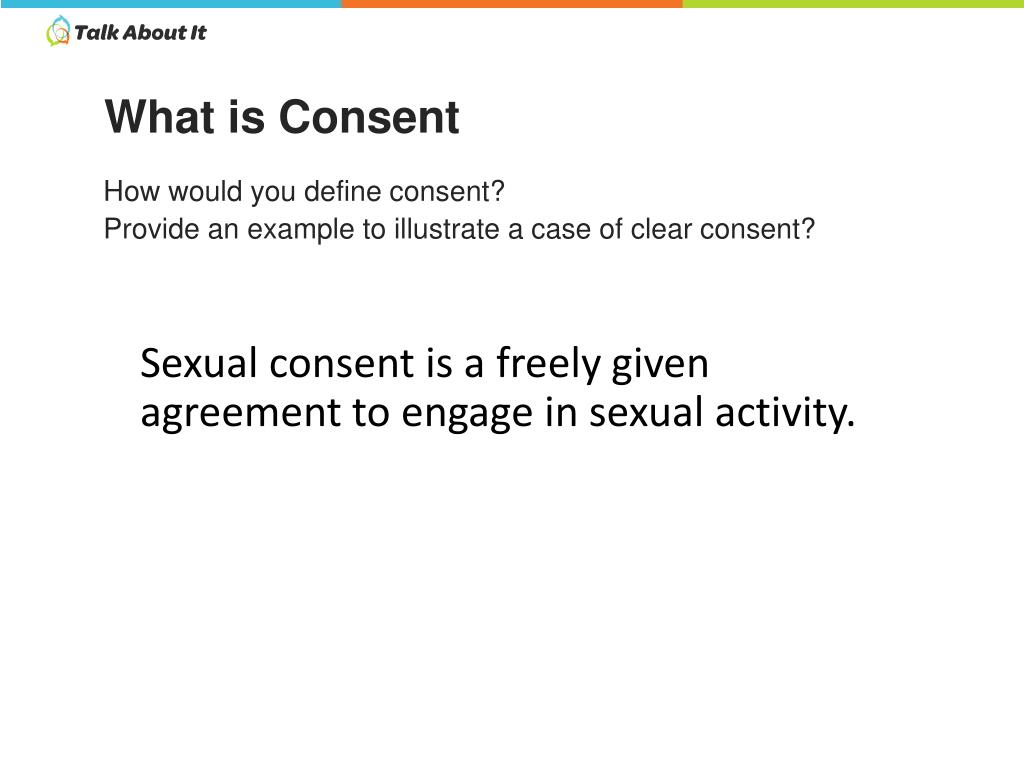 Talk About It

What is Consent

How would you define consent?
Provide an example to illustrate a case of clear consent?

Sexual consent is a freely given agreement to engage in sexual activity.